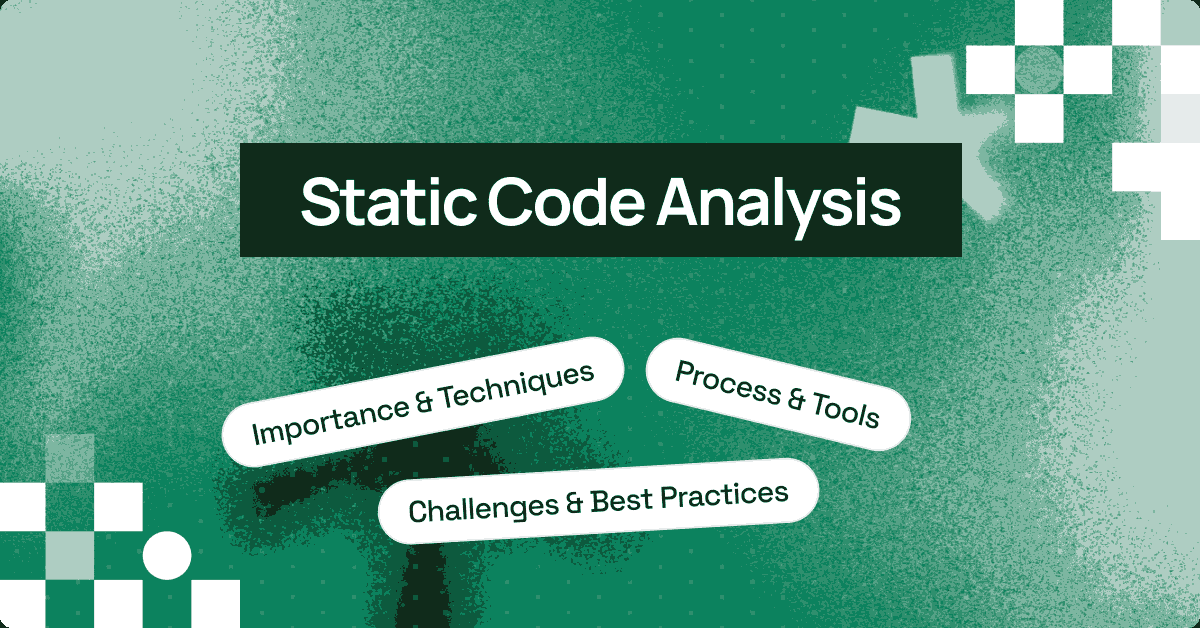 Static Code Analysis

Importance & Techniques

Process & Tools

Challenges & Best Practices